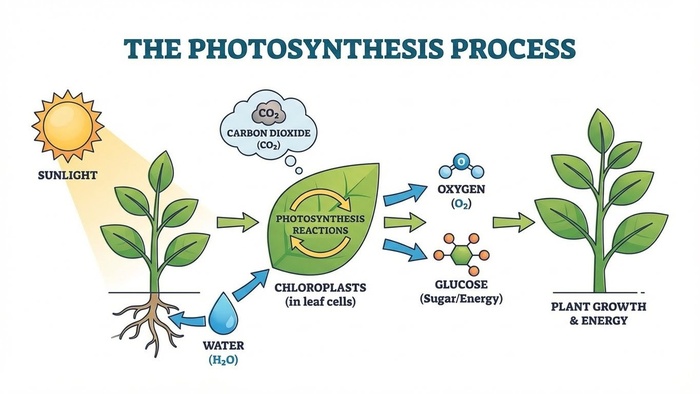 THE PHOTOSYNTHESIS PROCESS

SUNLIGHT

$CO_2$

CARBON DIOXIDE ($CO_2$)

PHOTOSYNTHESIS REACTIONS

CHLOROPLASTS (in leaf cells)

WATER ($H_2O$)

O

OXYGEN ($O_2$)

GLUCOSE (Sugar/Energy)

PLANT GROWTH & ENERGY